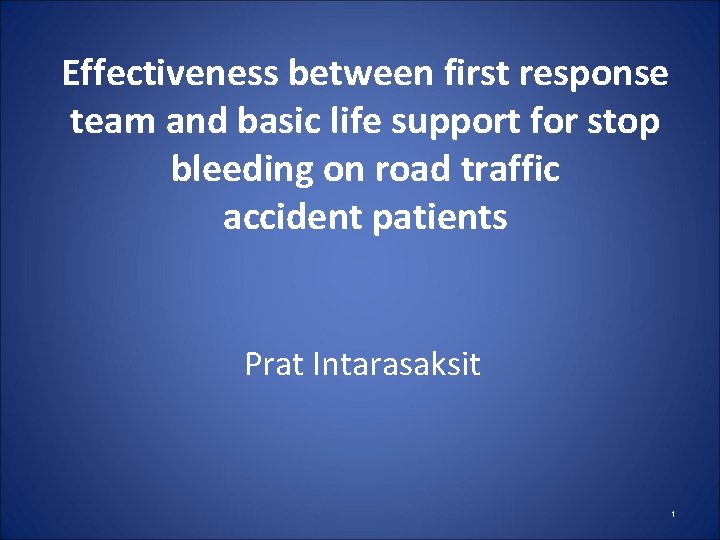 Effectiveness between first response team and basic life support for stop bleeding on road traffic accident patients

Prat Intarasaksit

1